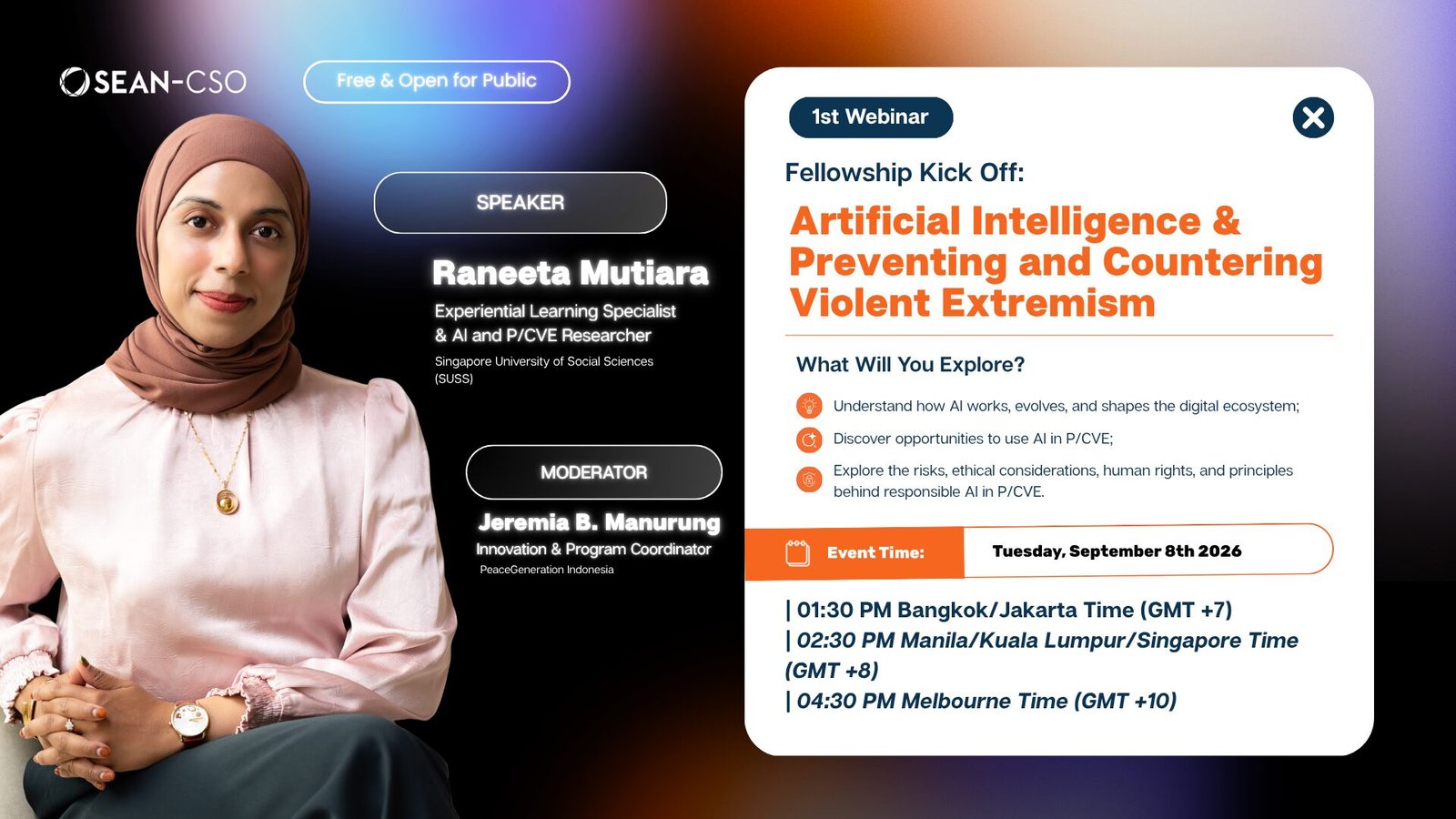 SEAN-CSO

Free & Open for Public

SPEAKER

Raneeta Mutiara

Experiential Learning Specialist & AI and P/CVE Researcher

Singapore University of Social Sciences (SUSS)

MODERATOR

Jeremia B. Manurung

Innovation & Program Coordinator

PeaceGeneration Indonesia

1st Webinar

Fellowship Kick Off:

Artificial Intelligence & Preventing and Countering Violent Extremism

What Will You Explore?

Understand how AI works, evolves, and shapes the digital ecosystem;

Discover opportunities to use AI in P/CVE;

Explore the risks, ethical considerations, human rights, and principles behind responsible AI in P/CVE.

Event Time: Tuesday, September 8th 2026

| 01:30 PM Bangkok/Jakarta Time (GMT +7)
| 02:30 PM Manila/Kuala Lumpur/Singapore Time (GMT +8)
| 04:30 PM Melbourne Time (GMT +10)